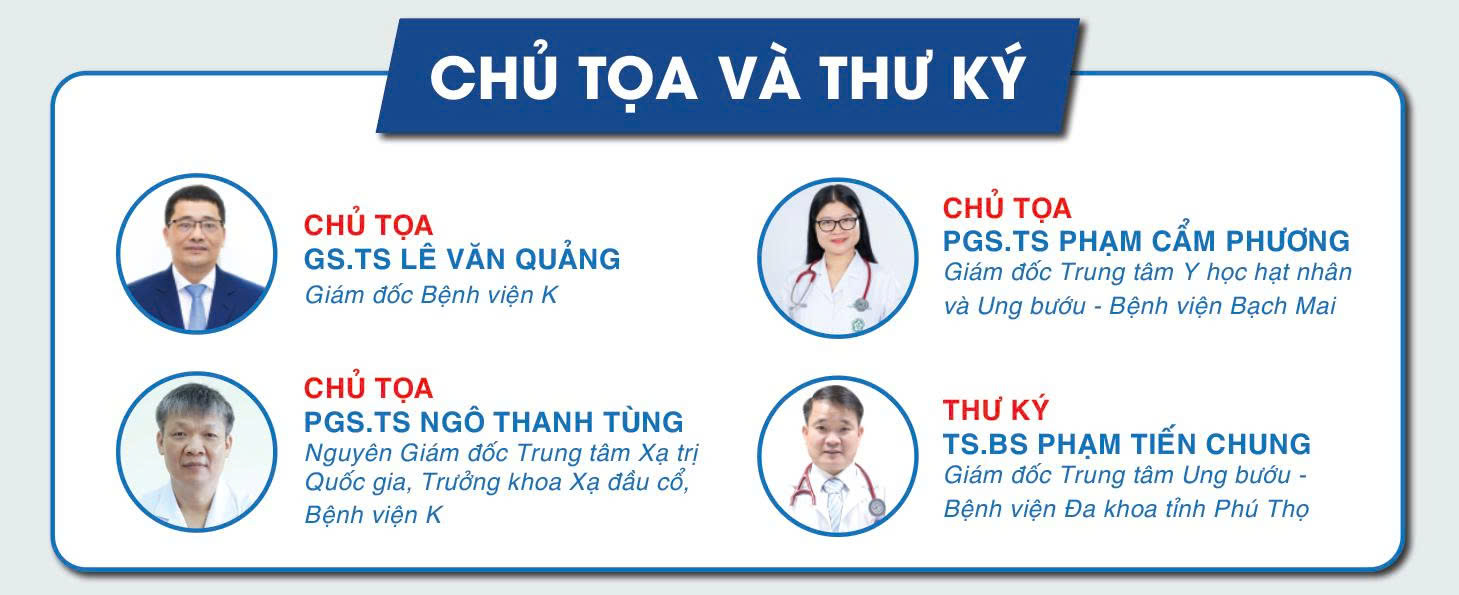 CHỦ TỌA VÀ THƯ KÝ

CHỦ TỌA
GS.TS LÊ VĂN QUẢNG
Giám đốc Bệnh viện K

CHỦ TỌA
PGS.TS NGÔ THANH TÙNG
Nguyên Giám đốc Trung tâm Xạ trị Quốc gia, Trưởng khoa Xạ đầu cổ, Bệnh viện K

CHỦ TỌA
PGS.TS PHẠM CẨM PHƯƠNG
Giám đốc Trung tâm Y học hạt nhân và Ung bướu - Bệnh viện Bạch Mai

THƯ KÝ
TS.BS PHẠM TIẾN CHUNG
Giám đốc Trung tâm Ung bướu - Bệnh viện Đa khoa tỉnh Phú Thọ